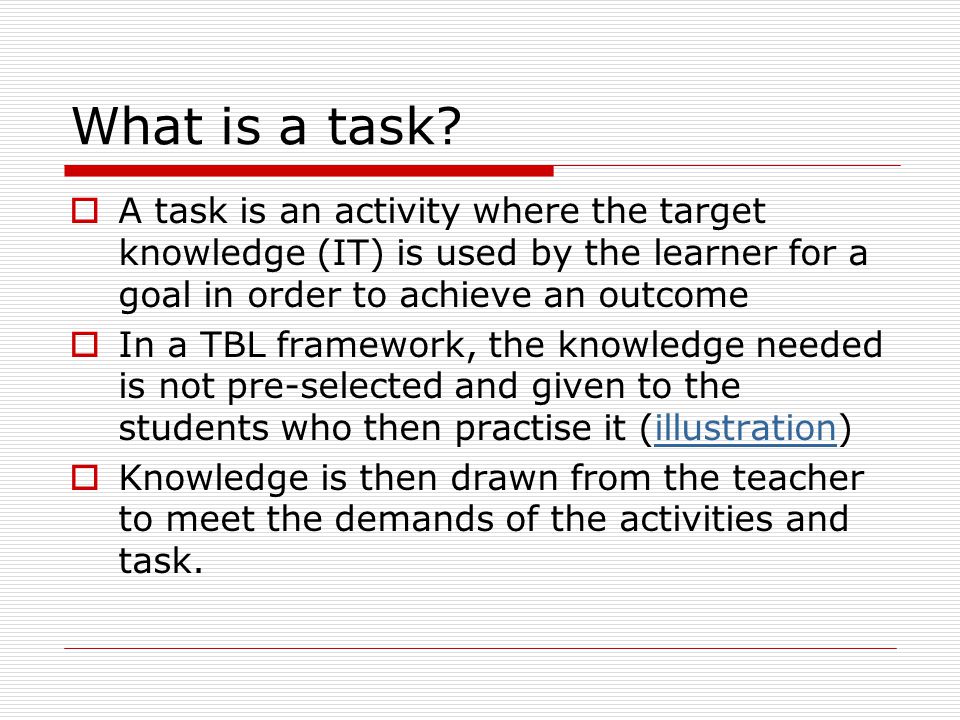 What is a task?

A task is an activity where the target knowledge (IT) is used by the learner for a goal in order to achieve an outcome

In a TBL framework, the knowledge needed is not pre-selected and given to the students who then practise it (illustration)

Knowledge is then drawn from the teacher to meet the demands of the activities and task.